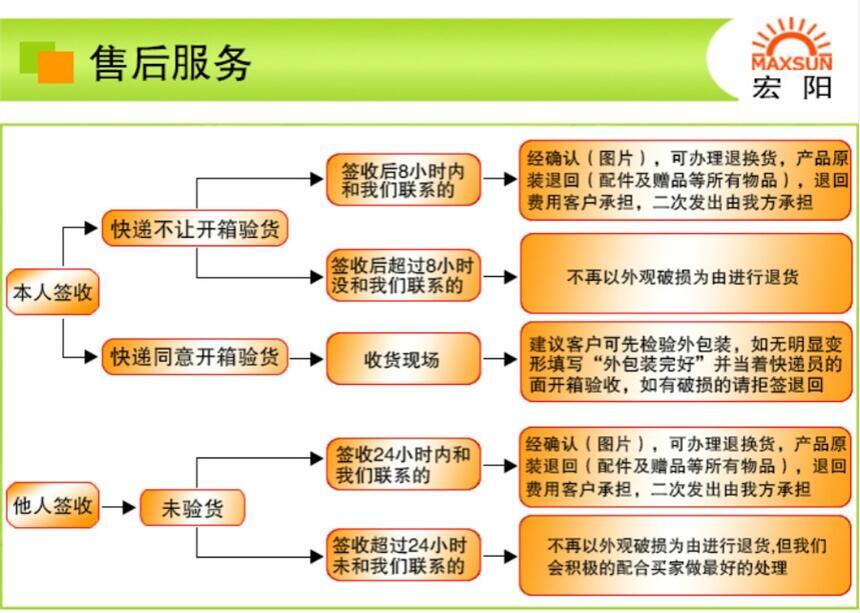 售后服务

MAXSUN
宏阳

本人签收

快递不让开箱验货

签收后8小时内和我们联系的

经确认（图片），可办理退换货，产品原装退回（配件及赠品等所有物品），退回费用客户承担，二次发出由我方承担

签收后超过8小时没和我们联系的

不再以外观破损为由进行退货

快递同意开箱验货

收货现场

建议客户可先检验外包装，如无明显变形填写“外包装完好”并当着快递员的面开箱验收，如有破损的请拒签退回

他人签收

未验货

签收24小时内和我们联系的

经确认（图片），可办理退换货，产品原装退回（配件及赠品等所有物品），退回费用客户承担，二次发出由我方承担

签收超过24小时未和我们联系的

不再以外观破损为由进行退货,但我们会积极的配合买家做最好的处理